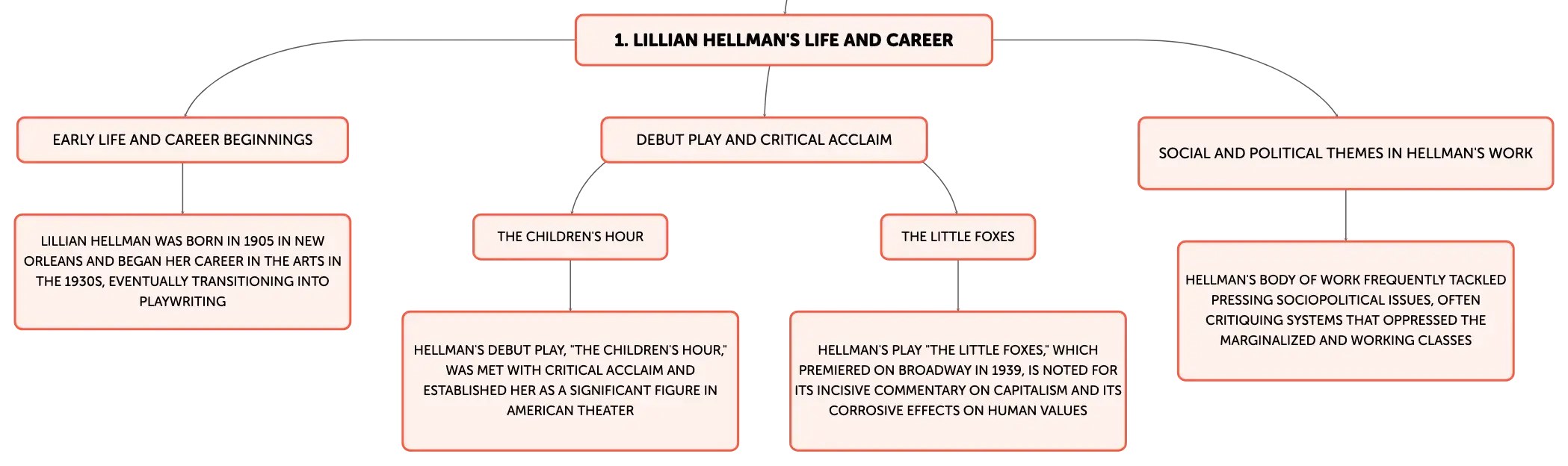 1. LILLIAN HELLMAN'S LIFE AND CAREER

EARLY LIFE AND CAREER BEGINNINGS

LILLIAN HELLMAN WAS BORN IN 1905 IN NEW ORLEANS AND BEGAN HER CAREER IN THE ARTS IN THE 1930S, EVENTUALLY TRANSITIONING INTO PLAYWRITING

DEBUT PLAY AND CRITICAL ACCLAIM

THE CHILDREN'S HOUR

HELLMAN'S DEBUT PLAY, "THE CHILDREN'S HOUR," WAS MET WITH CRITICAL ACCLAIM AND ESTABLISHED HER AS A SIGNIFICANT FIGURE IN AMERICAN THEATER

THE LITTLE FOXES

HELLMAN'S PLAY "THE LITTLE FOXES," WHICH PREMIERED ON BROADWAY IN 1939, IS NOTED FOR ITS INCISIVE COMMENTARY ON CAPITALISM AND ITS CORROSIVE EFFECTS ON HUMAN VALUES

SOCIAL AND POLITICAL THEMES IN HELLMAN'S WORK

HELLMAN'S BODY OF WORK FREQUENTLY TACKLED PRESSING SOCIOPOLITICAL ISSUES, OFTEN CRITIQUING SYSTEMS THAT OPPRESSED THE MARGINALIZED AND WORKING CLASSES